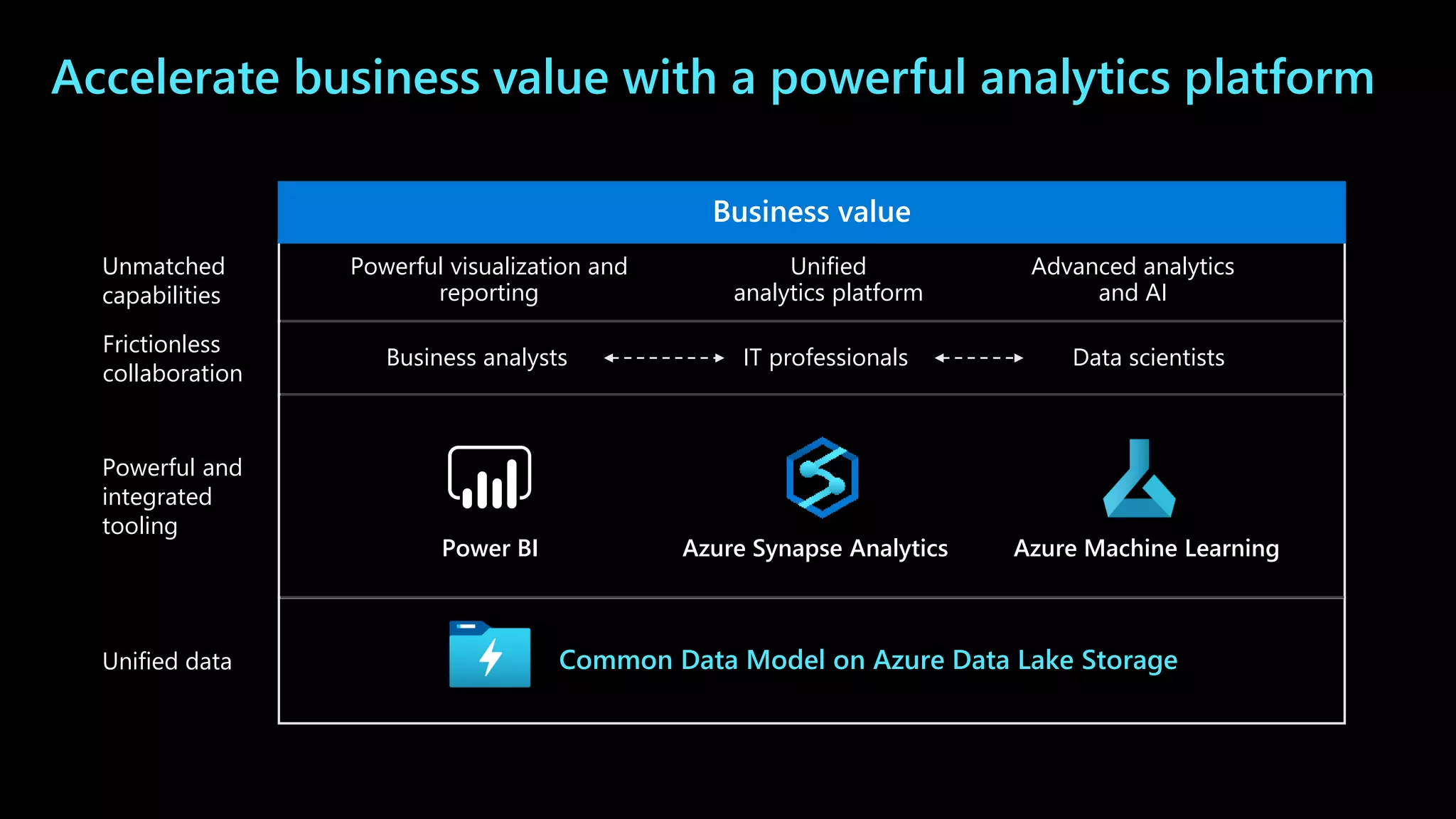 Accelerate business value with a powerful analytics platform

Business value

Unmatched capabilities

Powerful visualization and reporting

Unified analytics platform

Advanced analytics and AI

Frictionless collaboration

Business analysts

IT professionals

Data scientists

Powerful and integrated tooling

Power BI

Azure Synapse Analytics

Azure Machine Learning

Unified data

Common Data Model on Azure Data Lake Storage